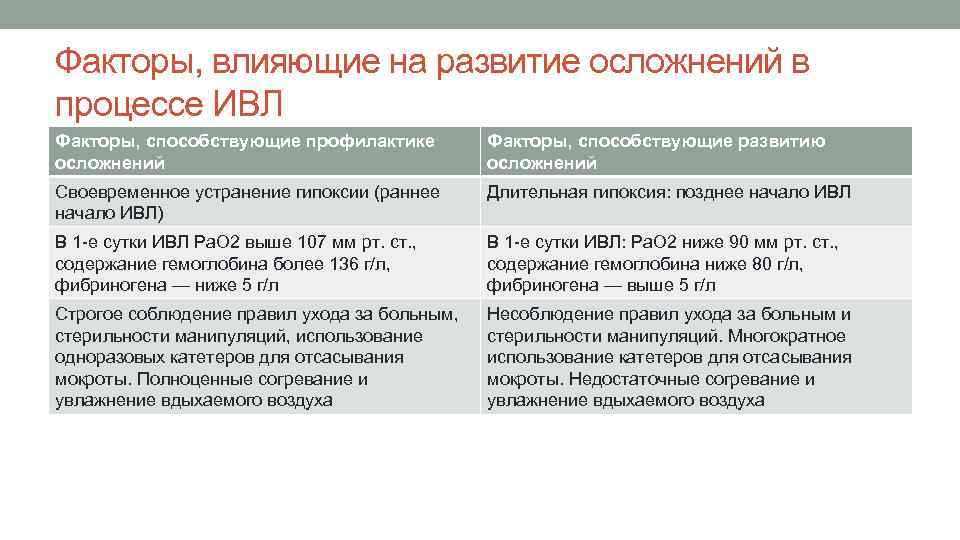 Факторы, влияющие на развитие осложнений в процессе ИВЛ

| Факторы, способствующие профилактике осложнений | Факторы, способствующие развитию осложнений |
|---|---|
| Своевременное устранение гипоксии (раннее начало ИВЛ) | Длительная гипоксия: позднее начало ИВЛ |
| В 1-е сутки ИВЛ РаО2 выше 107 мм рт. ст., содержание гемоглобина более 136 г/л, фибриногена — ниже 5 г/л | В 1-е сутки ИВЛ: РаО2 ниже 90 мм рт. ст., содержание гемоглобина ниже 80 г/л, фибриногена — выше 5 г/л |
| Строгое соблюдение правил ухода за больным, стерильности манипуляций, использование одноразовых катетеров для отсасывания мокроты. Полноценные согревание и увлажнение вдыхаемого воздуха | Несоблюдение правил ухода за больным и стерильности манипуляций. Многократное использование катетеров для отсасывания мокроты. Недостаточные согревание и увлажнение вдыхаемого воздуха |